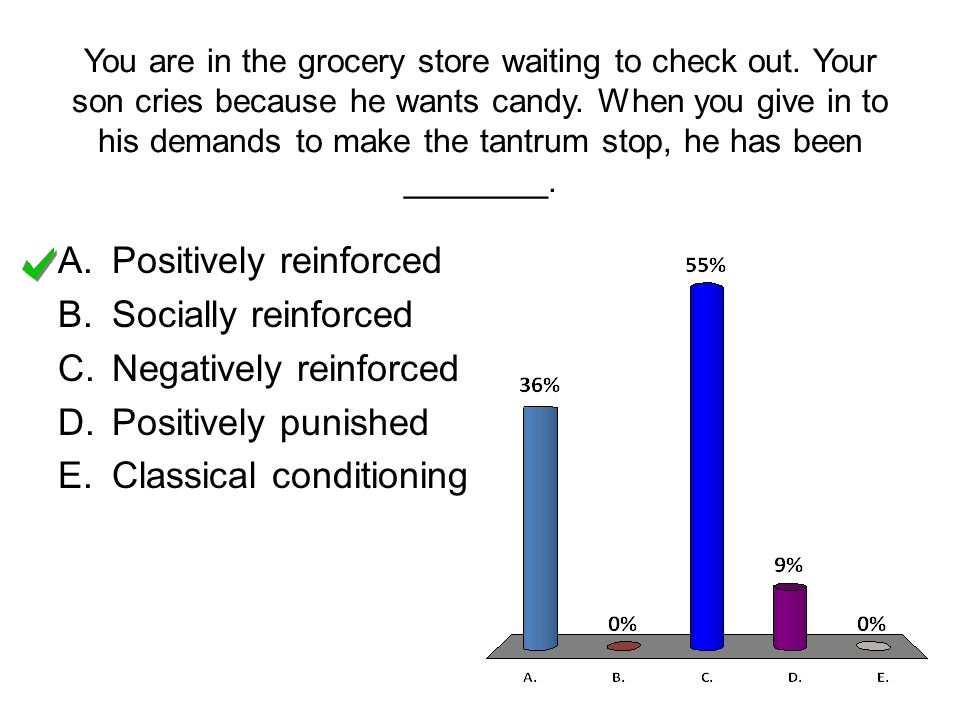 You are in the grocery store waiting to check out. Your son cries because he wants candy. When you give in to his demands to make the tantrum stop, he has been ________.

A. Positively reinforced
B. Socially reinforced
C. Negatively reinforced
D. Positively punished
E. Classical conditioning

36%
0%
55%
9%
0%

A.
B.
C.
D.
E.